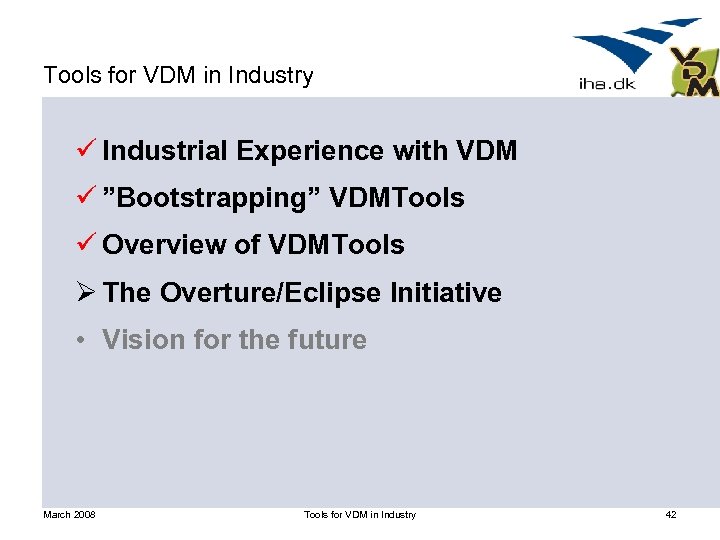 Tools for VDM in Industry

iha.dk

VDM

✓ Industrial Experience with VDM

✓ ”Bootstrapping” VDMTools

✓ Overview of VDMTools

➢ The Overture/Eclipse Initiative

• Vision for the future

March 2008

Tools for VDM in Industry

42